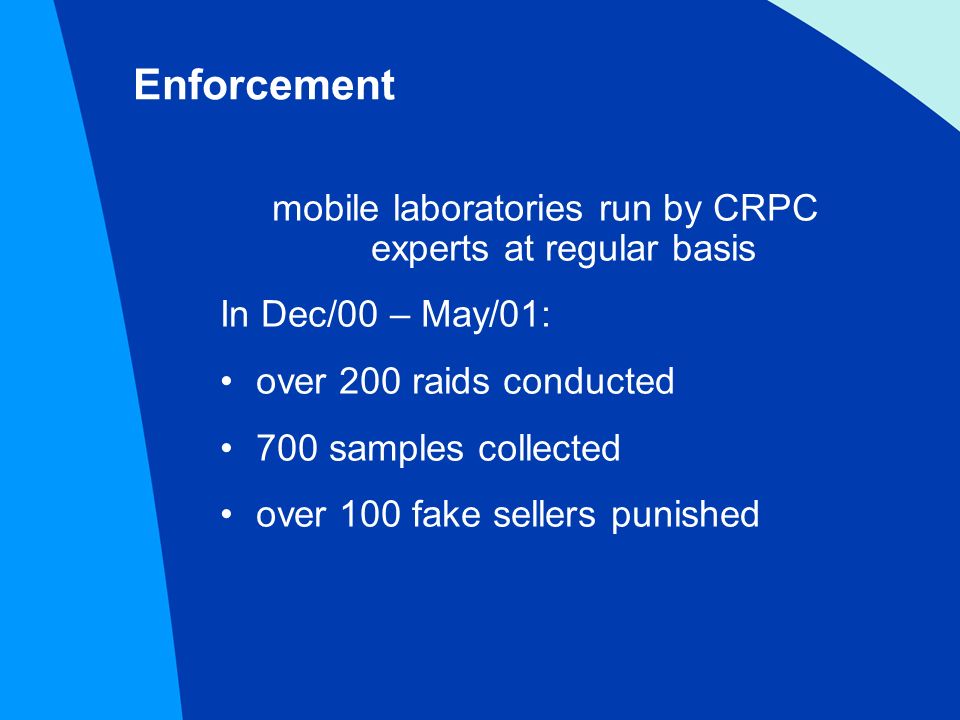 Enforcement

mobile laboratories run by CRPC experts at regular basis

In Dec/00 – May/01:

• over 200 raids conducted

• 700 samples collected

• over 100 fake sellers punished